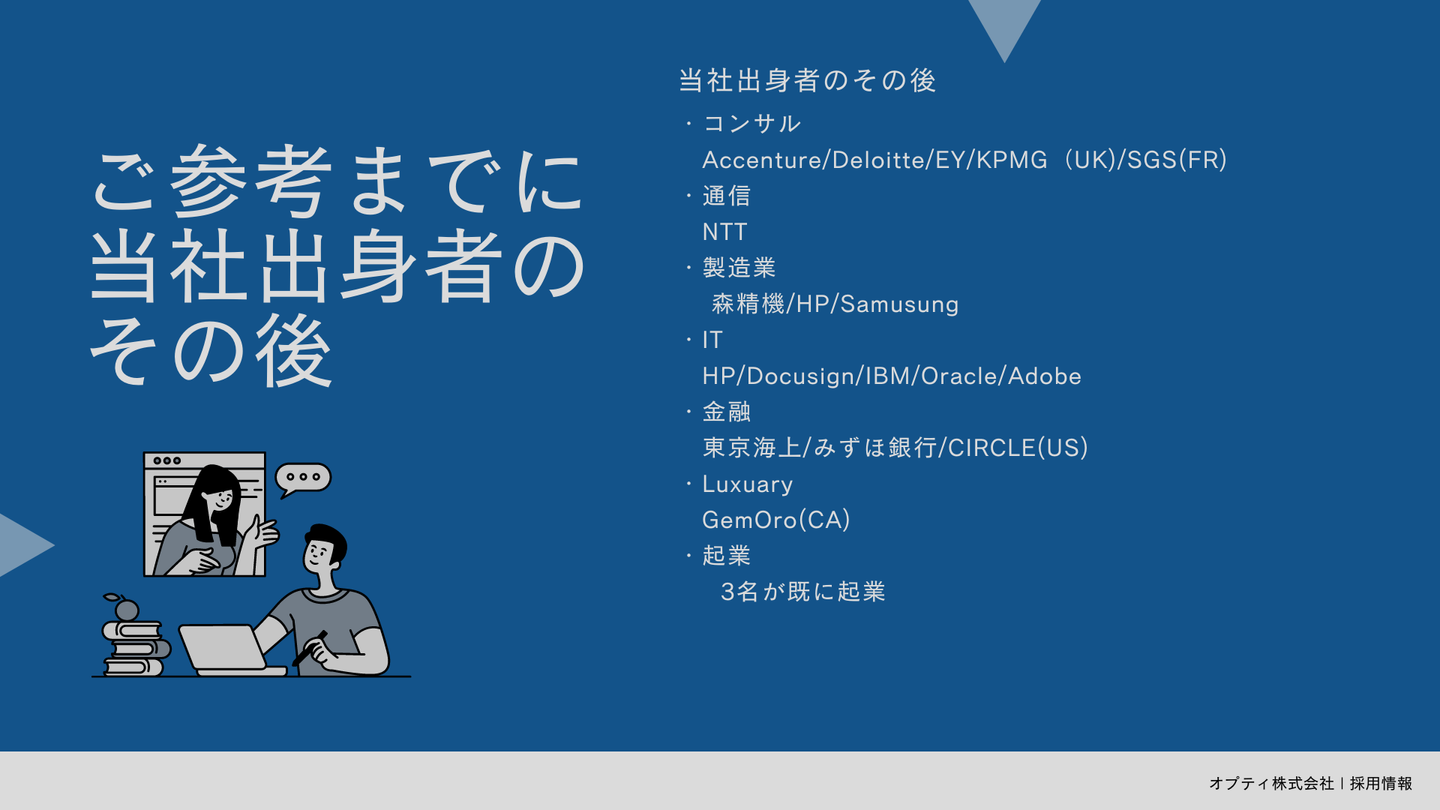 ご参考までに
当社出身者の
その後

当社出身者のその後
・コンサル
Accenture/Deloitte/EY/KPMG（UK)/SGS(FR)
・通信
NTT
・製造業
森精機/HP/Samusung
・IT
HP/Docusign/IBM/Oracle/Adobe
・金融
東京海上/みずほ銀行/CIRCLE(US)
・Luxuary
GemOro(CA)
・起業
3名が既に起業

オプティ株式会社｜採用情報